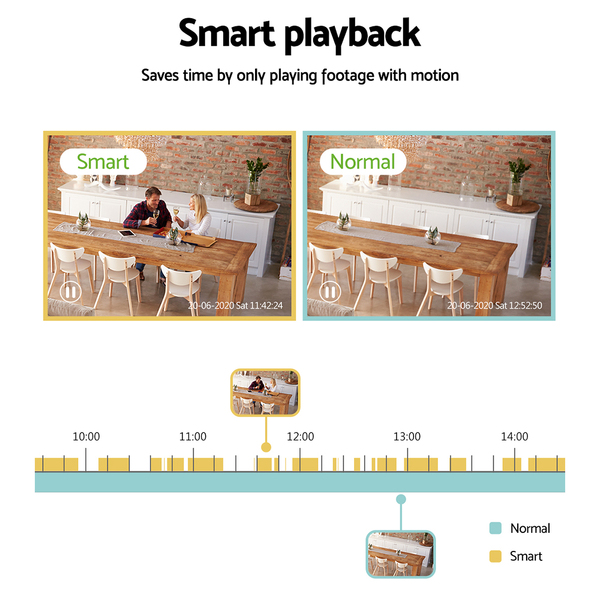 Smart playback

Saves time by only playing footage with motion

Smart

20-06-2020 Sat 11:42:24

Normal

20-06-2020 Sat 12:52:50

10:00
11:00
12:00
13:00
14:00

Normal
Smart